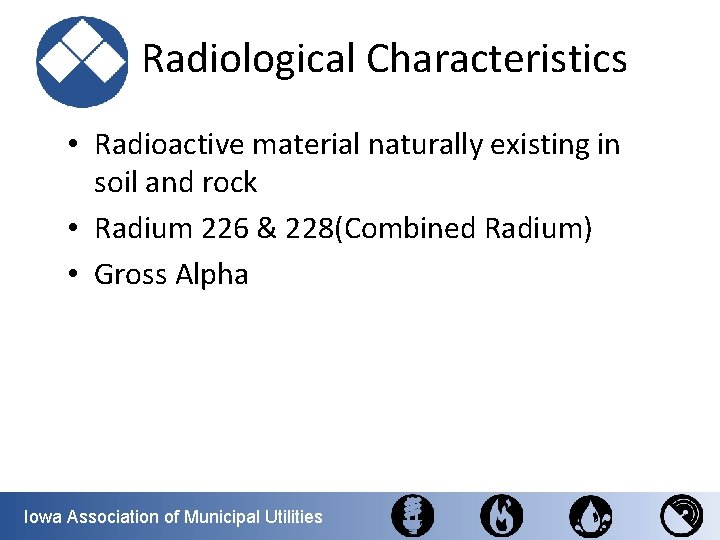 Radiological Characteristics

• Radioactive material naturally existing in soil and rock
• Radium 226 & 228(Combined Radium)
• Gross Alpha

Iowa Association of Municipal Utilities